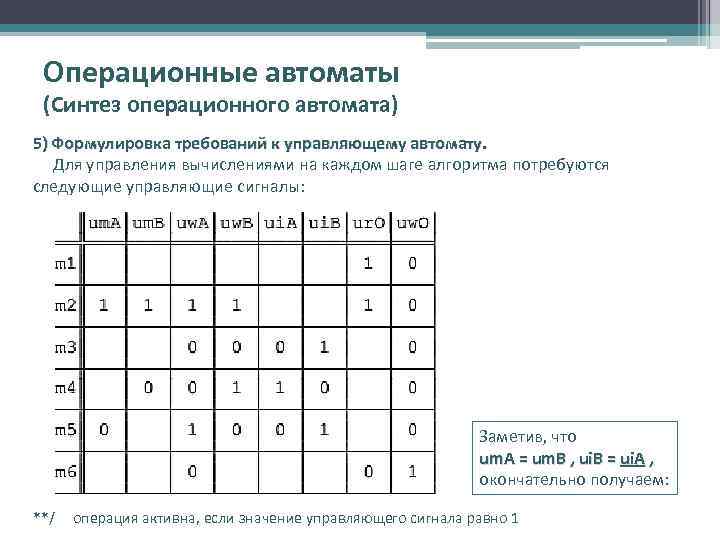 Операционные автоматы
(Синтез операционного автомата)

5) Формулировка требований к управляющему автомату.

Для управления вычислениями на каждом шаге алгоритма потребуются следующие управляющие сигналы:

| | umA | umB | uwA | uwB | uiA | uiB | urO | uwO |
|---|---|---|---|---|---|---|---|---|
| m1 | | | | | | | 1 | 0 |
| m2 | 1 | 1 | 1 | 1 | | | 1 | 0 |
| m3 | | | 0 | 0 | 0 | 1 | | 0 |
| m4 | | 0 | 0 | 1 | 1 | 0 | | 0 |
| m5 | 0 | | 1 | 0 | 0 | 1 | | 0 |
| m6 | | | 0 | | | | 0 | 1 |

Заметив, что
umA = umB , uiB = uiA ,
окончательно получаем:

**/ операция активна, если значение управляющего сигнала равно 1